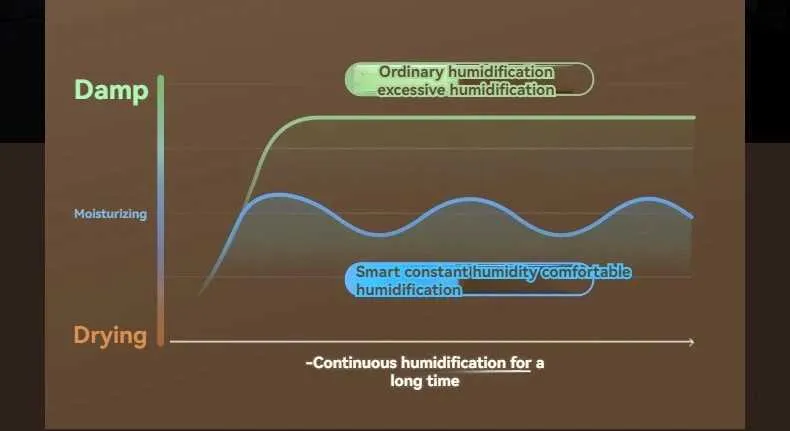 Damp

Ordinary humidification excessive humidification

Moisturizing

Smart constant humidity comfortable humidification

Drying

-Continuous humidification for a long time